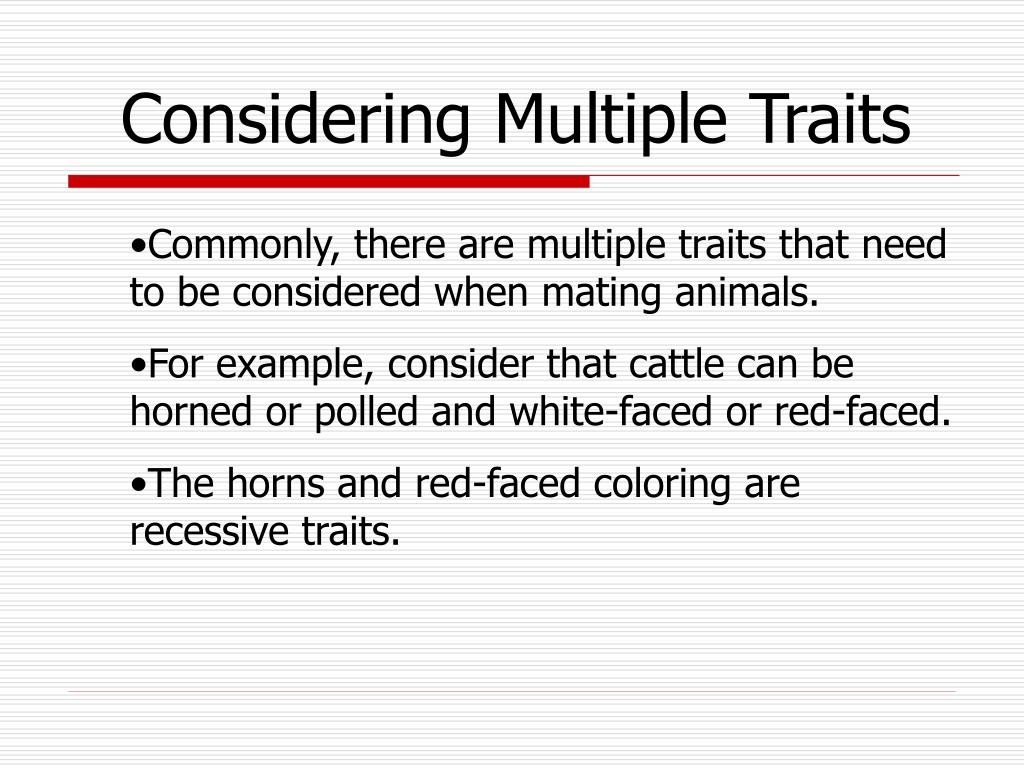 Considering Multiple Traits

•Commonly, there are multiple traits that need to be considered when mating animals.

•For example, consider that cattle can be horned or polled and white-faced or red-faced.

•The horns and red-faced coloring are recessive traits.